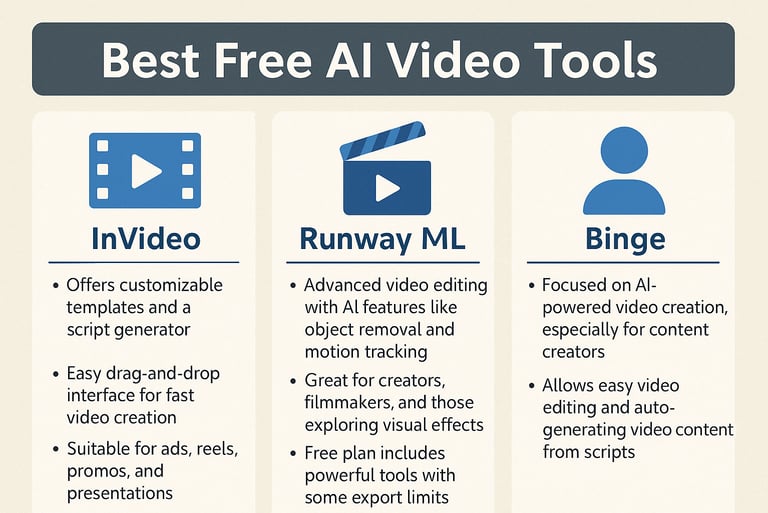 Best Free AI Video Tools

InVideo

• Offers customizable templates and a script generator

• Easy drag-and-drop interface for fast video creation

• Suitable for ads, reels, promos, and presentations

Runway ML

• Advanced video editing with AI features like object removal and motion tracking

• Great for creators, filmmakers, and those exploring visual effects

• Free plan includes powerful tools with some export limits

Binge

• Focused on AI-powered video creation, especially for content creators

• Allows easy video editing and auto-generating video content from scripts